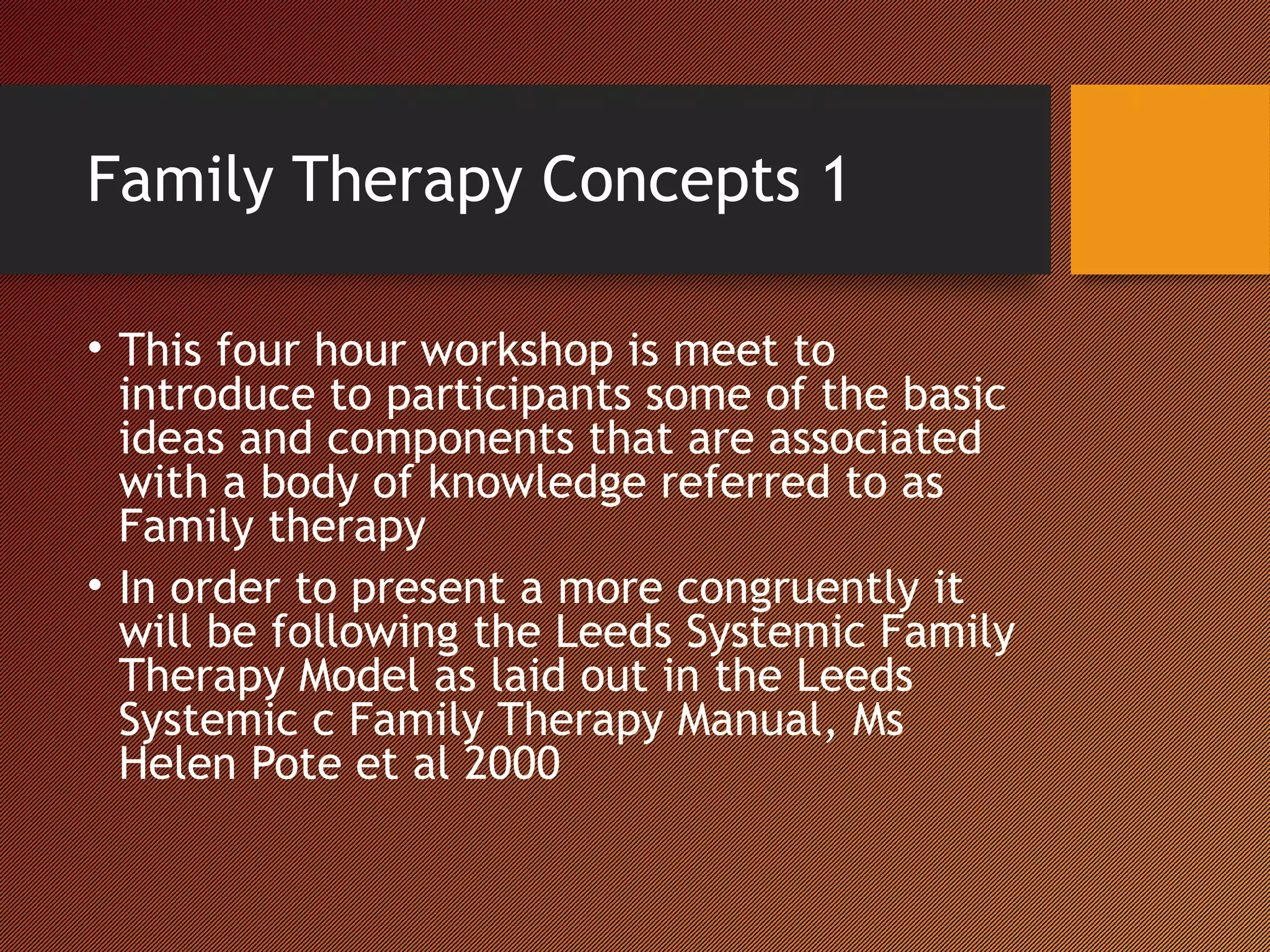 Family Therapy Concepts 1

• This four hour workshop is meet to introduce to participants some of the basic ideas and components that are associated with a body of knowledge referred to as Family therapy

• In order to present a more congruently it will be following the Leeds Systemic Family Therapy Model as laid out in the Leeds Systemic c Family Therapy Manual, Ms Helen Pote et al 2000